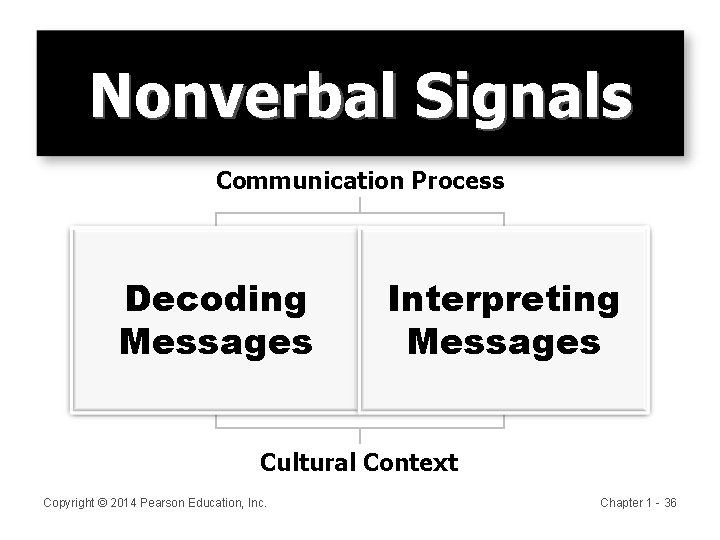 Nonverbal Signals

Communication Process

Decoding Messages

Interpreting Messages

Cultural Context

Copyright © 2014 Pearson Education, Inc.

Chapter 1 - 36